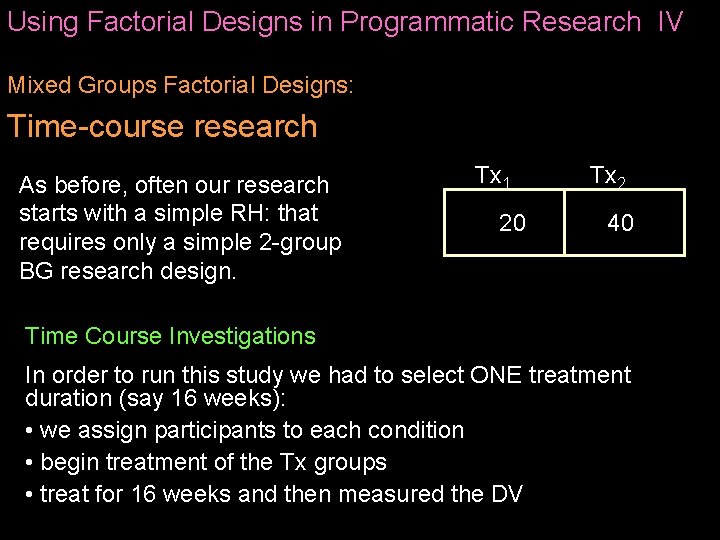 Using Factorial Designs in Programmatic Research IV

Mixed Groups Factorial Designs:

Time-course research

As before, often our research starts with a simple RH: that requires only a simple 2-group BG research design.

| $Tx_1$ | $Tx_2$ |
|---|---|
| 20 | 40 |

Time Course Investigations

In order to run this study we had to select ONE treatment duration (say 16 weeks):

• we assign participants to each condition

• begin treatment of the Tx groups

• treat for 16 weeks and then measured the DV